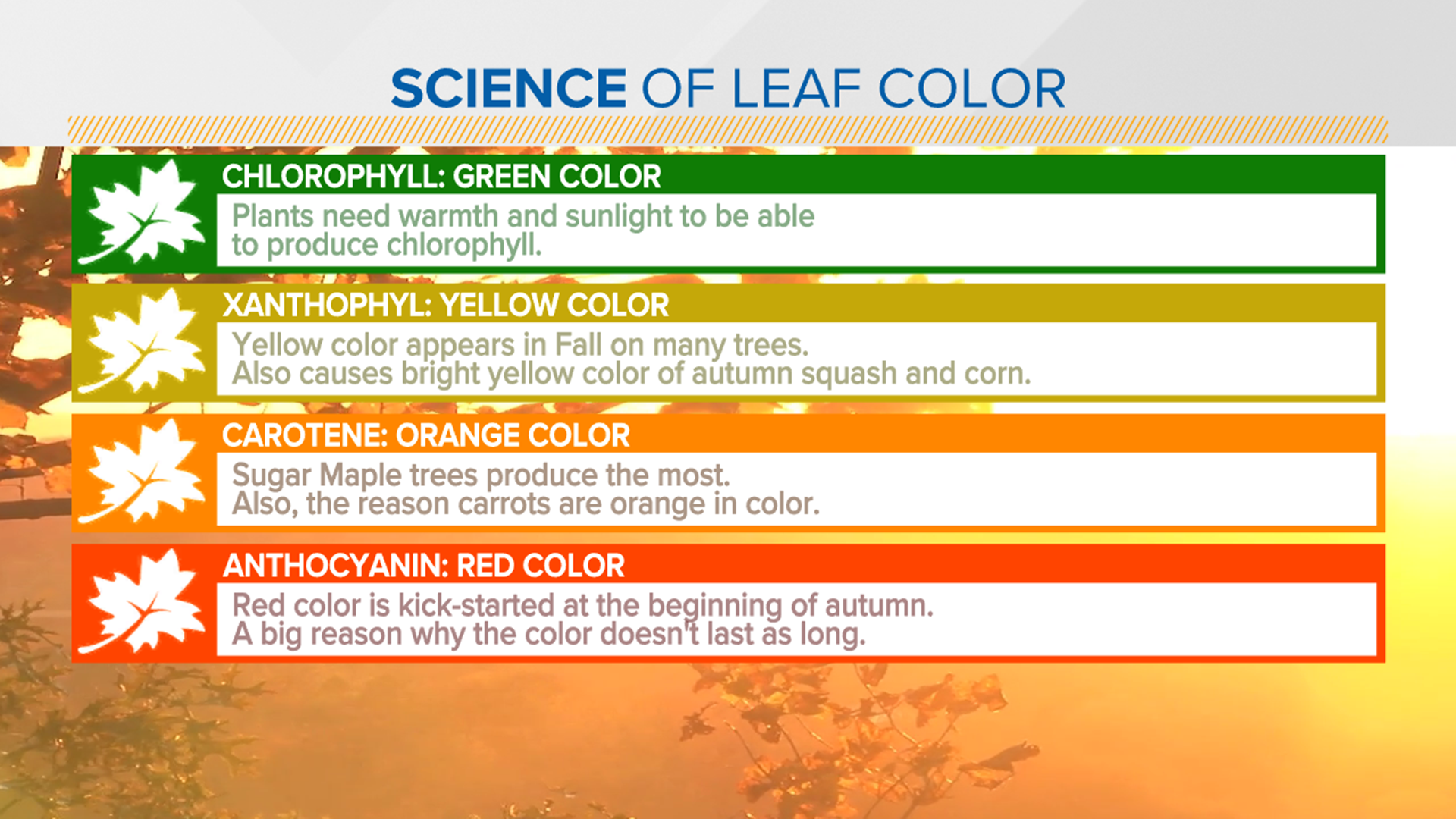 SCIENCE OF LEAF COLOR

CHLOROPHYLL: GREEN COLOR
Plants need warmth and sunlight to be able to produce chlorophyll.

XANTHOPHYL: YELLOW COLOR
Yellow color appears in Fall on many trees.
Also causes bright yellow color of autumn squash and corn.

CAROTENE: ORANGE COLOR
Sugar Maple trees produce the most.
Also, the reason carrots are orange in color.

ANTHOCYANIN: RED COLOR
Red color is kick-started at the beginning of autumn.
A big reason why the color doesn't last as long.